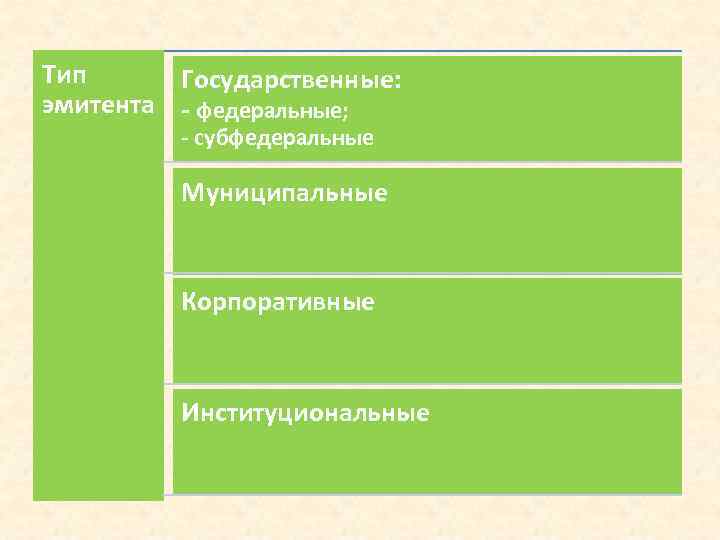 Тип эмитента

Государственные:
- федеральные;
- субфедеральные

Муниципальные

Корпоративные

Институциональные